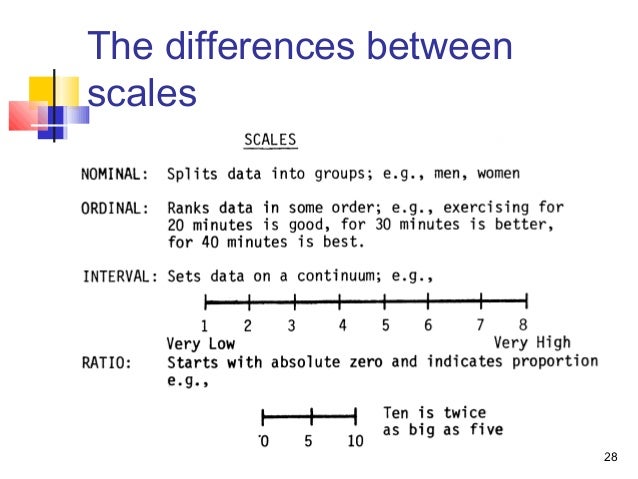 The differences between scales

SCALES

NOMINAL: Splits data into groups; e.g., men, women

ORDINAL: Ranks data in some order; e.g., exercising for 20 minutes is good, for 30 minutes is better, for 40 minutes is best.

INTERVAL: Sets data on a continuum; e.g.,

1 2 3 4 5 6 7 8
Very Low Very High

RATIO: Starts with absolute zero and indicates proportion e.g.,

0 5 10

Ten is twice as big as five

28